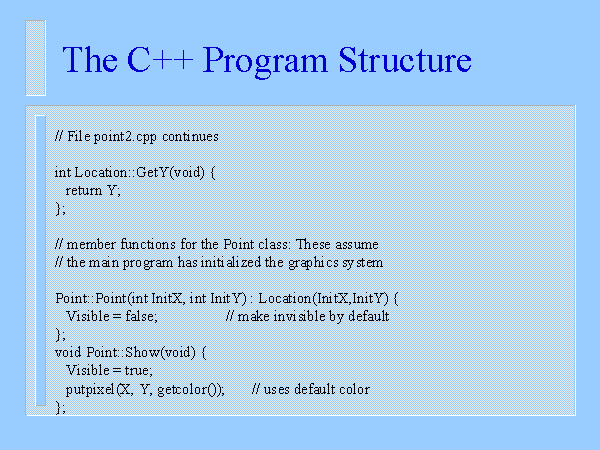 The C++ Program Structure

// File point2.cpp continues

int Location::GetY(void) {
  return Y;
};

// member functions for the Point class: These assume
// the main program has initialized the graphics system

Point::Point(int InitX, int InitY) : Location(InitX,InitY) {
  Visible = false;                    // make invisible by default
};
void Point::Show(void) {
  Visible = true;
  putpixel(X, Y, getcolor());       // uses default color
};